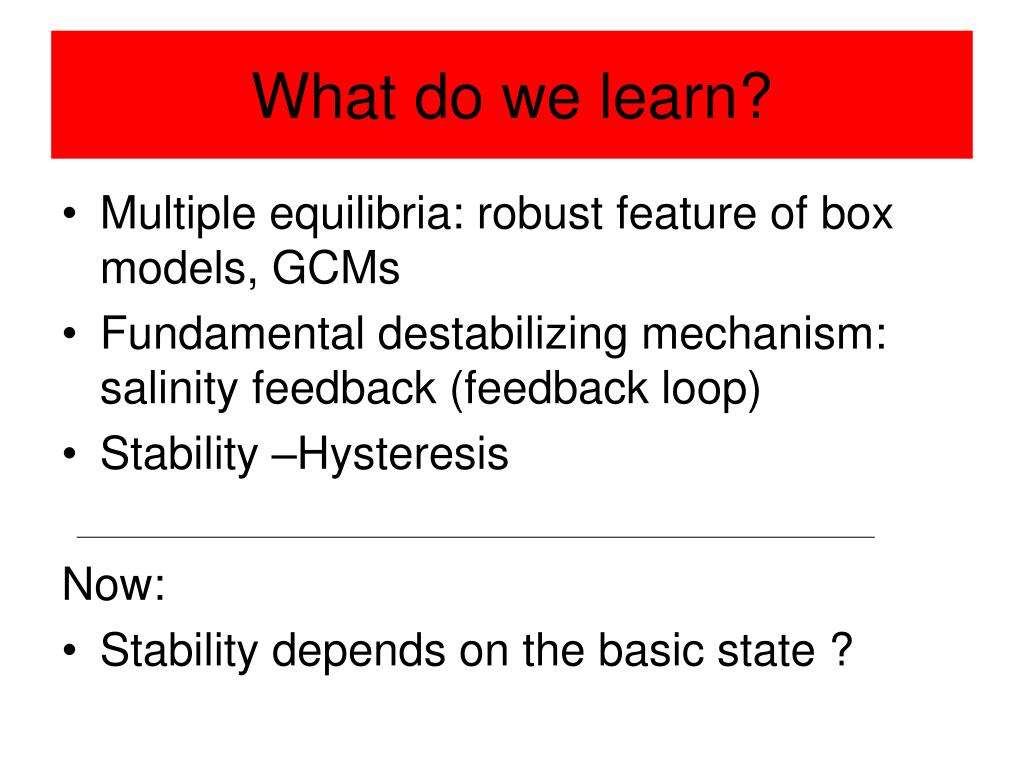 What do we learn?

• Multiple equilibria: robust feature of box models, GCMs
• Fundamental destabilizing mechanism: salinity feedback (feedback loop)
• Stability –Hysteresis

Now:
• Stability depends on the basic state ?